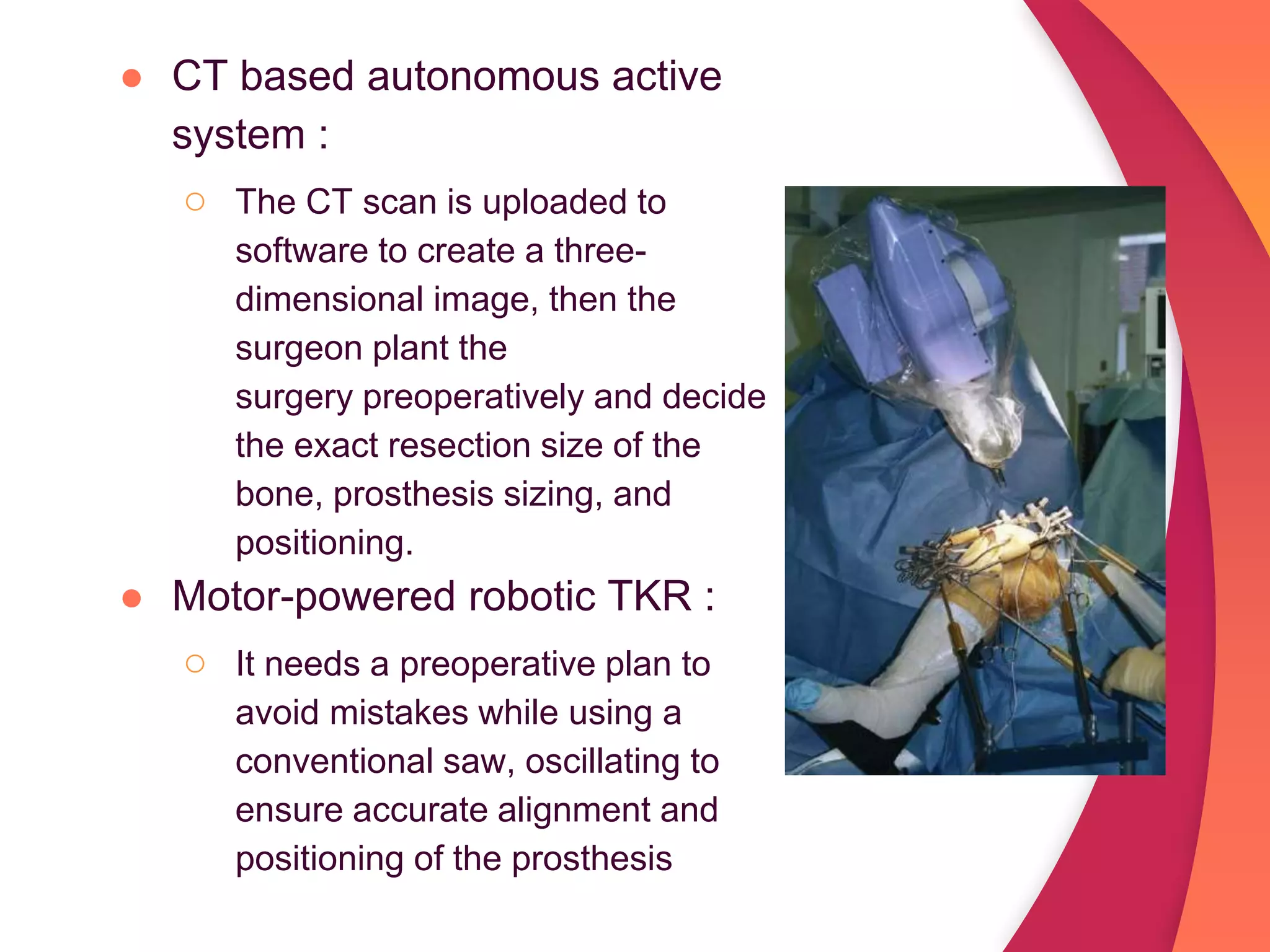 ● CT based autonomous active system :

○ The CT scan is uploaded to software to create a three-dimensional image, then the surgeon plant the surgery preoperatively and decide the exact resection size of the bone, prosthesis sizing, and positioning.

● Motor-powered robotic TKR :

○ It needs a preoperative plan to avoid mistakes while using a conventional saw, oscillating to ensure accurate alignment and positioning of the prosthesis